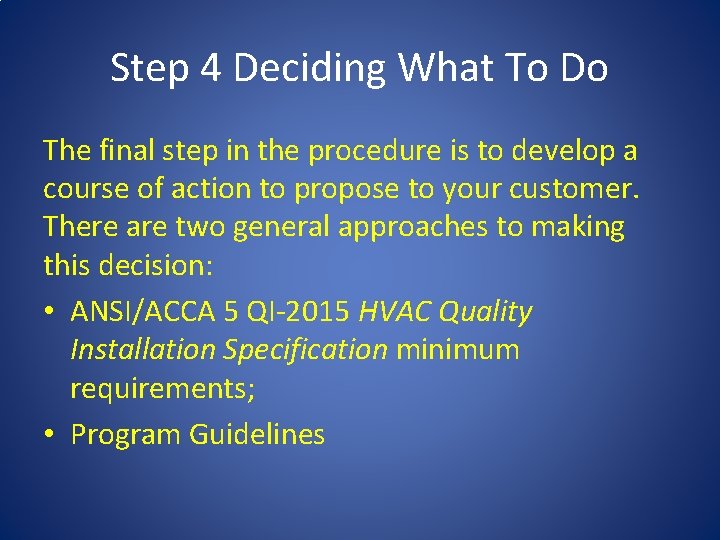 Step 4 Deciding What To Do

The final step in the procedure is to develop a course of action to propose to your customer. There are two general approaches to making this decision:

• ANSI/ACCA 5 QI-2015 HVAC Quality Installation Specification minimum requirements;
• Program Guidelines